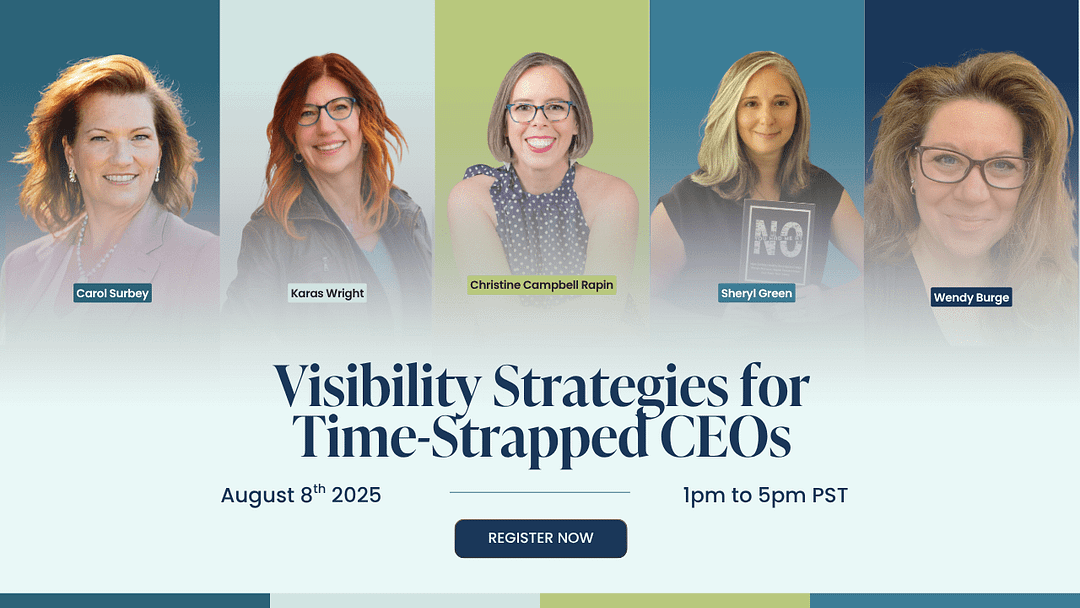 Carol Surbey

Karas Wright

Christine Campbell Rapin

NO

Sheryl Green

Wendy Burge

Visibility Strategies for Time-Strapped CEOs

August 8$^{th}$ 2025

1pm to 5pm PST

REGISTER NOW